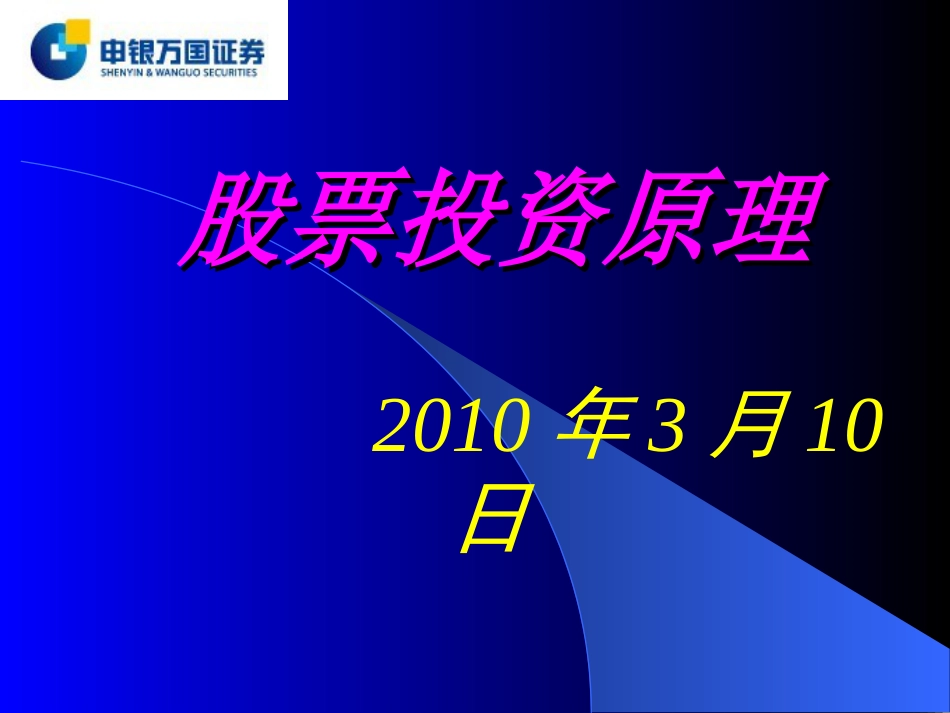 申银万国证券
SHENYIN & WANGUO SECURITIES

股票投资原理

2010 年 3 月 10 日